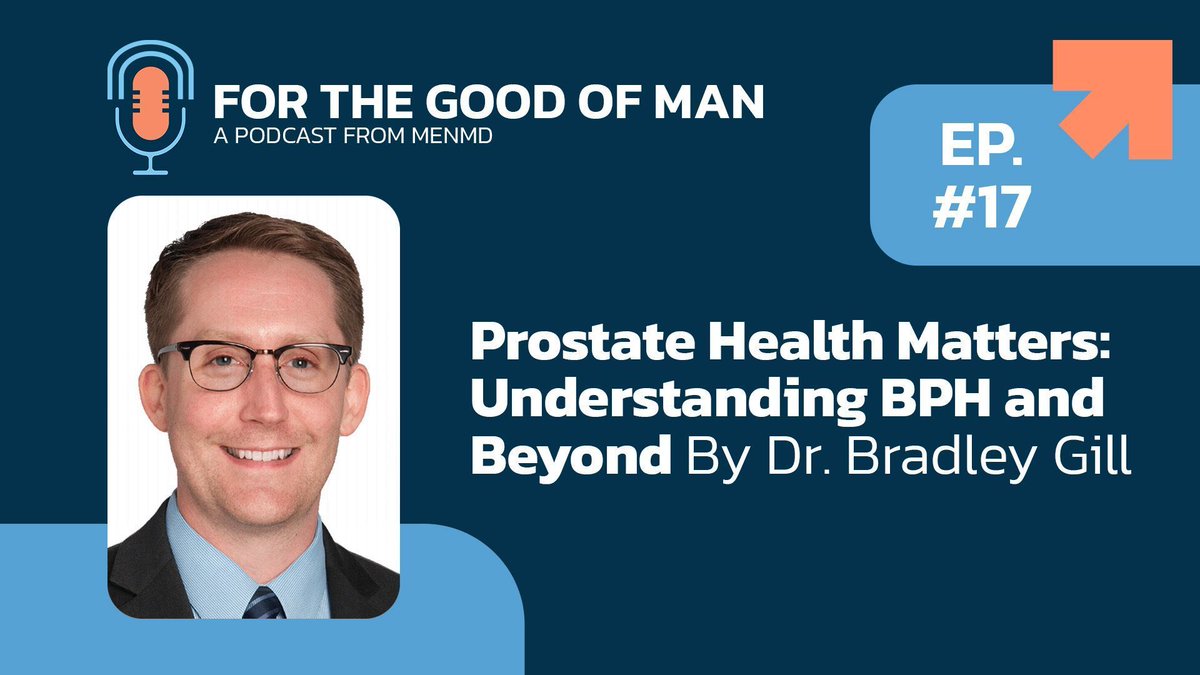 FOR THE GOOD OF MAN
A PODCAST FROM MENMD

EP. #17

Prostate Health Matters: Understanding BPH and Beyond By Dr. Bradley Gill